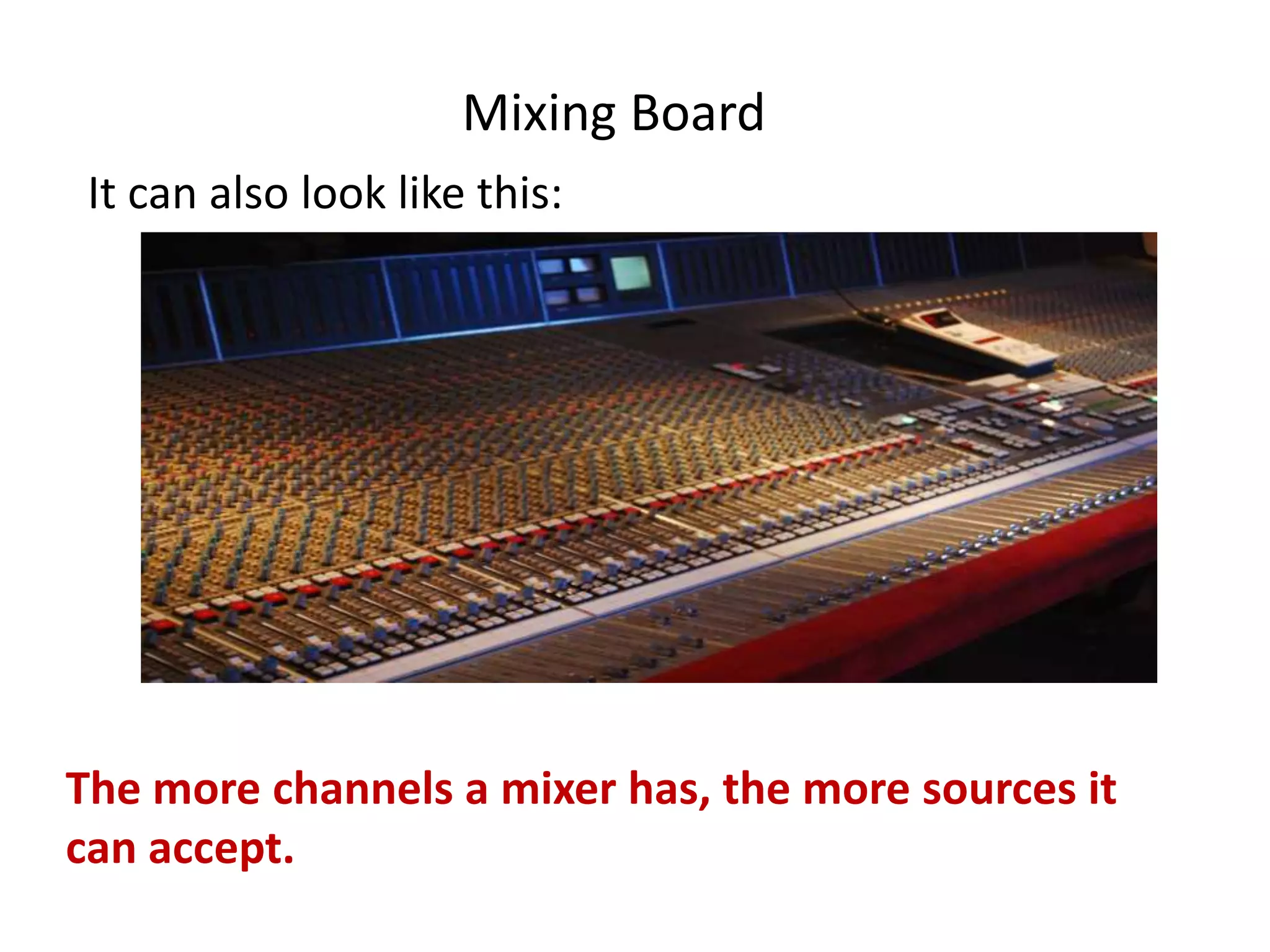 Mixing Board

It can also look like this:

The more channels a mixer has, the more sources it can accept.